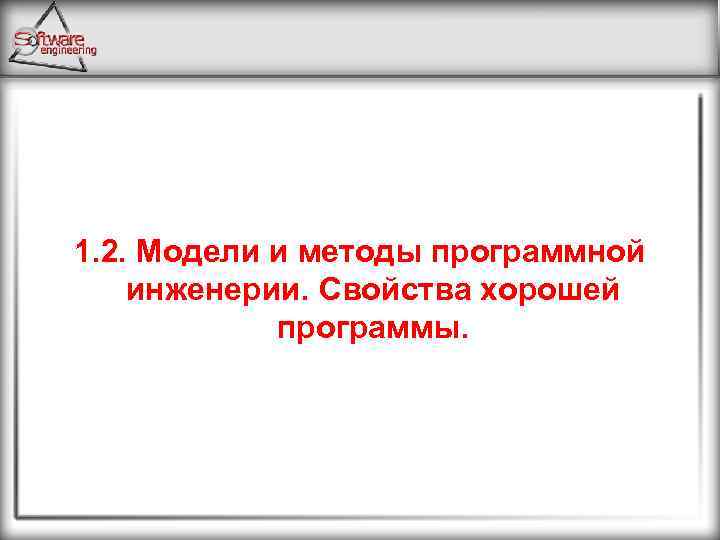 Software engineering

1.2. Модели и методы программной инженерии. Свойства хорошей программы.